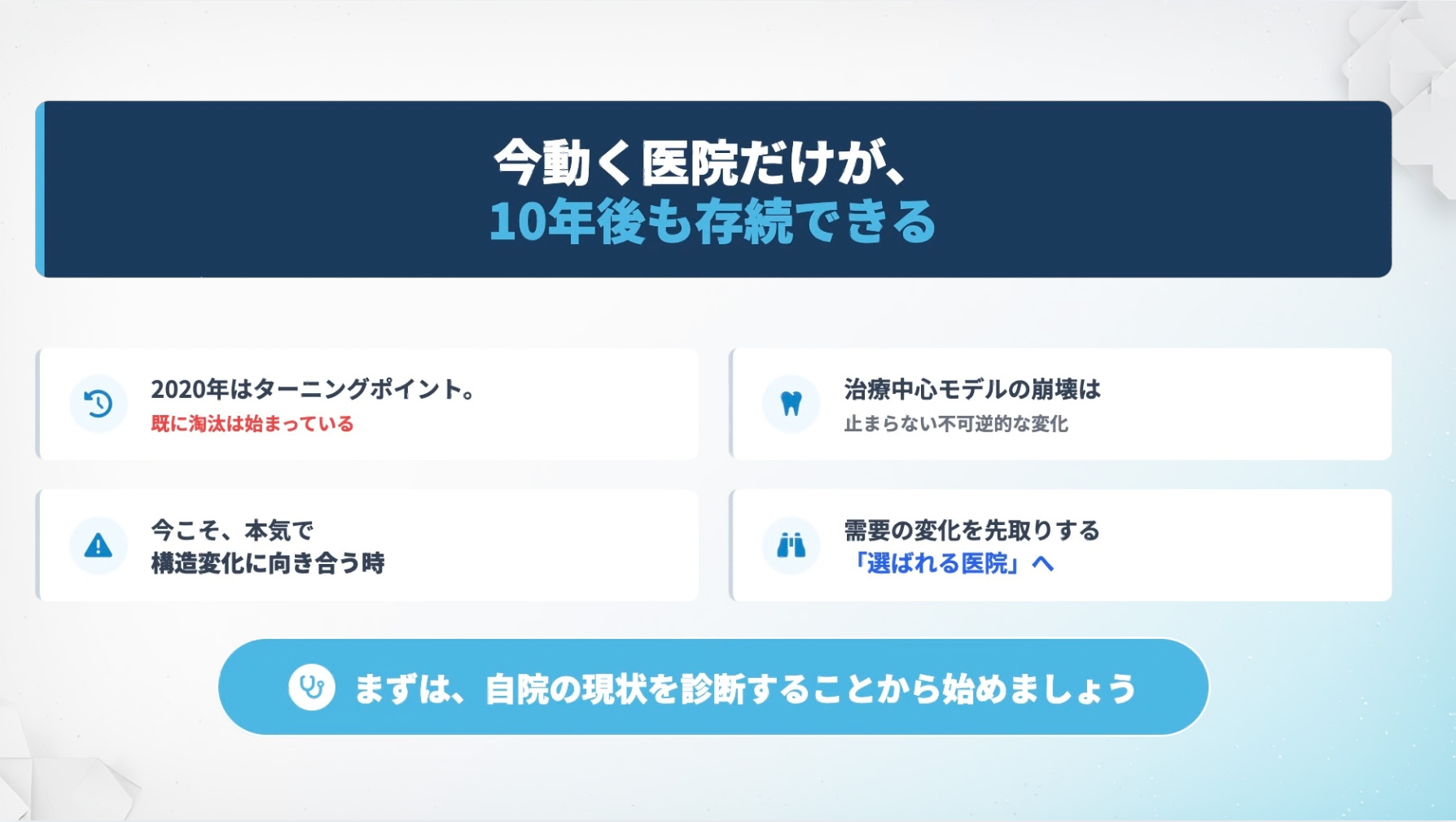 今動く医院だけが、
10年後も存続できる

2020年はターニングポイント。
既に淘汰は始まっている

治療中心モデルの崩壊は
止まらない不可逆的な変化

今こそ、本気で
構造変化に向き合う時

需要の変化を先取りする
「選ばれる医院」へ

まずは、自院の現状を診断することから始めましょう